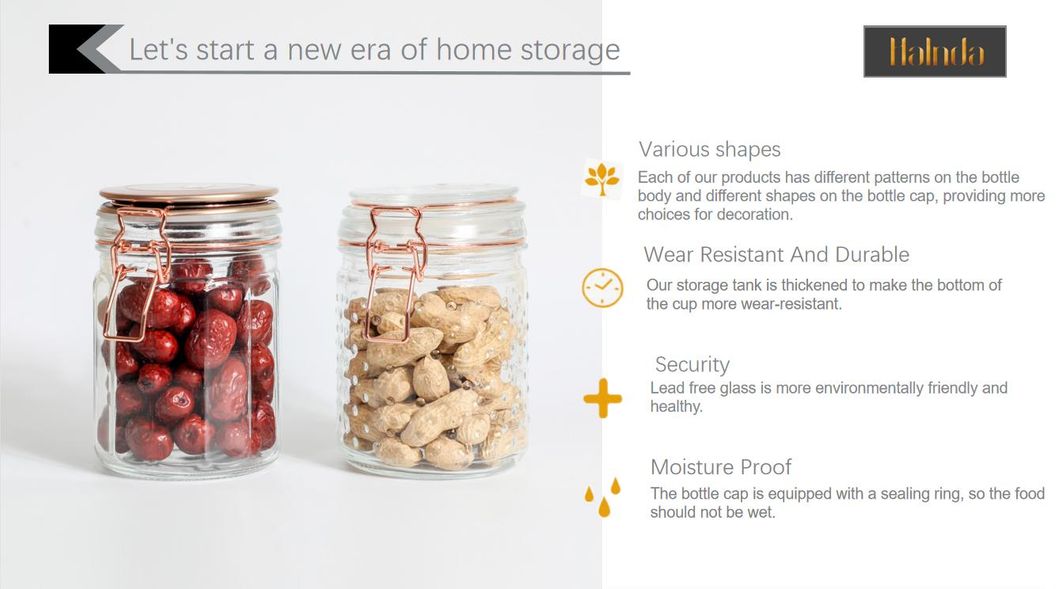 Let's start a new era of home storage

Halnda

Various shapes
Each of our products has different patterns on the bottle body and different shapes on the bottle cap, providing more choices for decoration.

Wear Resistant And Durable
Our storage tank is thickened to make the bottom of the cup more wear-resistant.

Security
Lead free glass is more environmentally friendly and healthy.

Moisture Proof
The bottle cap is equipped with a sealing ring, so the food should not be wet.